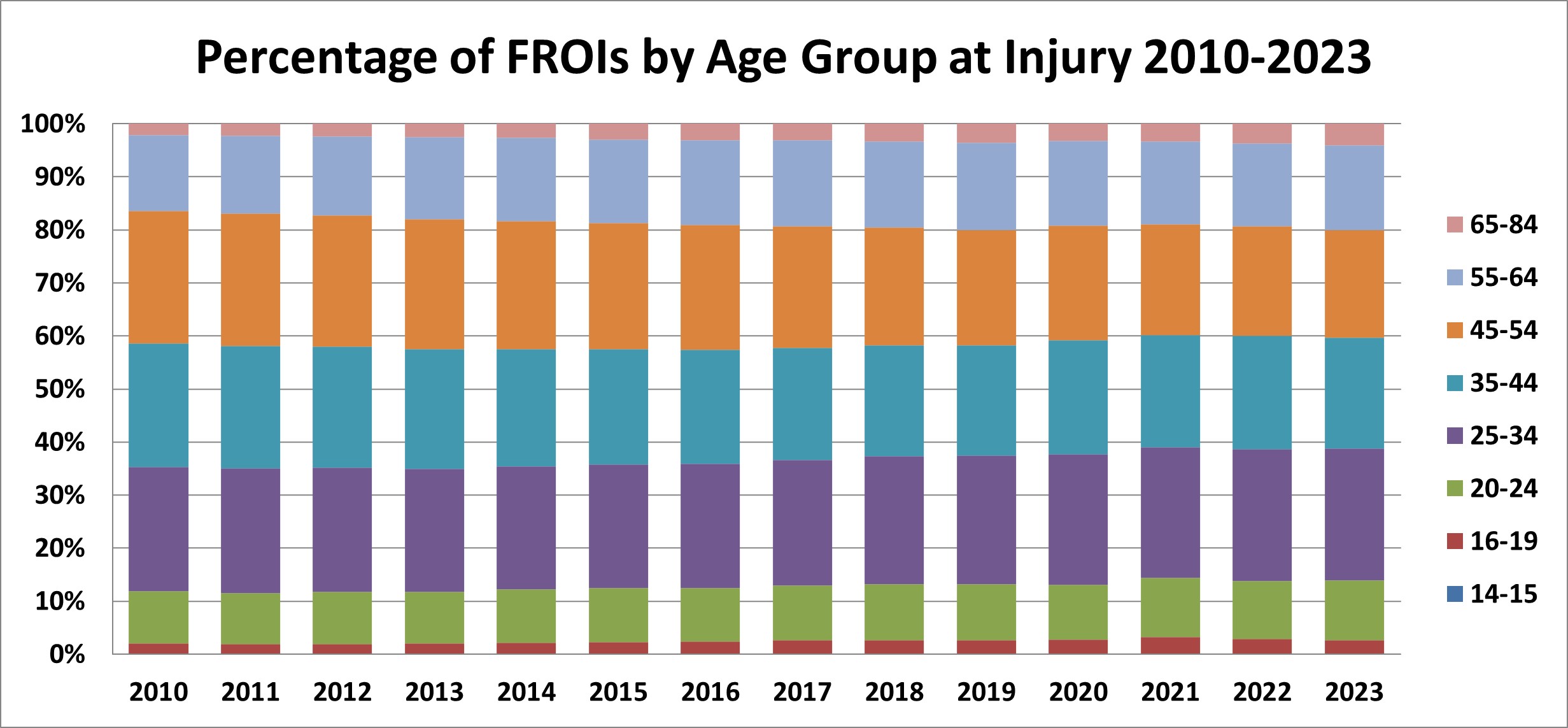 Percentage of FROIs by Age Group at Injury 2010-2023

100%
90%
80%
70%
60%
50%
40%
30%
20%
10%
0%

2010 2011 2012 2013 2014 2015 2016 2017 2018 2019 2020 2021 2022 2023

65-84
55-64
45-54
35-44
25-34
20-24
16-19
14-15